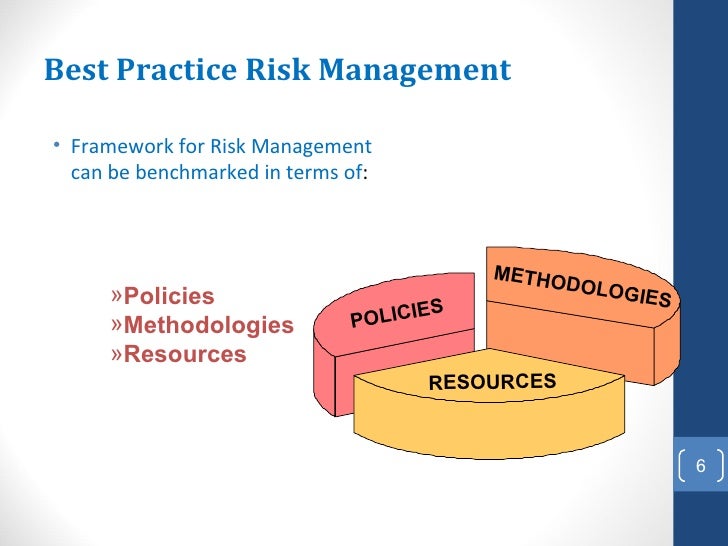 Best Practice Risk Management

• Framework for Risk Management can be benchmarked in terms of:

»Policies
»Methodologies
»Resources

POLICIES

METHODOLOGIES

RESOURCES

6